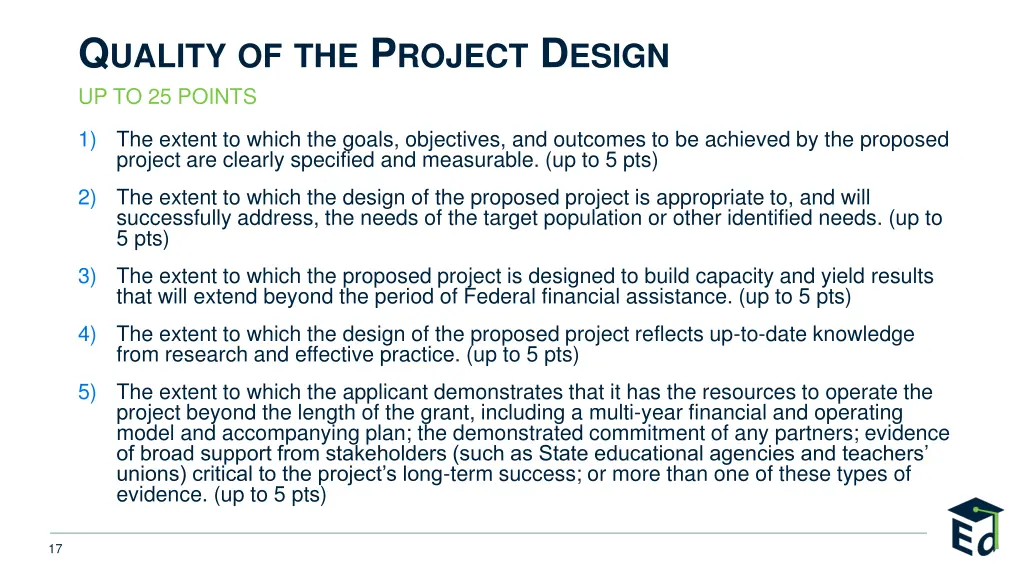 QUALITY OF THE PROJECT DESIGN
UP TO 25 POINTS

1) The extent to which the goals, objectives, and outcomes to be achieved by the proposed project are clearly specified and measurable. (up to 5 pts)

2) The extent to which the design of the proposed project is appropriate to, and will successfully address, the needs of the target population or other identified needs. (up to 5 pts)

3) The extent to which the proposed project is designed to build capacity and yield results that will extend beyond the period of Federal financial assistance. (up to 5 pts)

4) The extent to which the design of the proposed project reflects up-to-date knowledge from research and effective practice. (up to 5 pts)

5) The extent to which the applicant demonstrates that it has the resources to operate the project beyond the length of the grant, including a multi-year financial and operating model and accompanying plan; the demonstrated commitment of any partners; evidence of broad support from stakeholders (such as State educational agencies and teachers' unions) critical to the project's long-term success; or more than one of these types of evidence. (up to 5 pts)

17

Ed